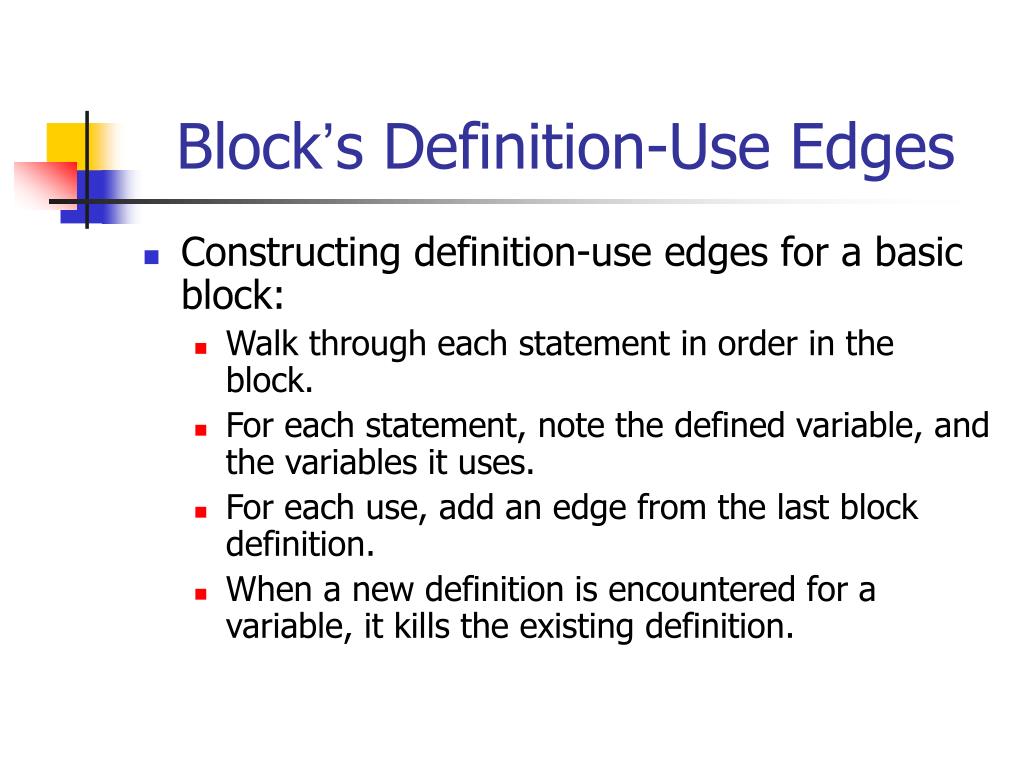 Block's Definition-Use Edges

- Constructing definition-use edges for a basic block:
  - Walk through each statement in order in the block.
  - For each statement, note the defined variable, and the variables it uses.
  - For each use, add an edge from the last block definition.
  - When a new definition is encountered for a variable, it kills the existing definition.